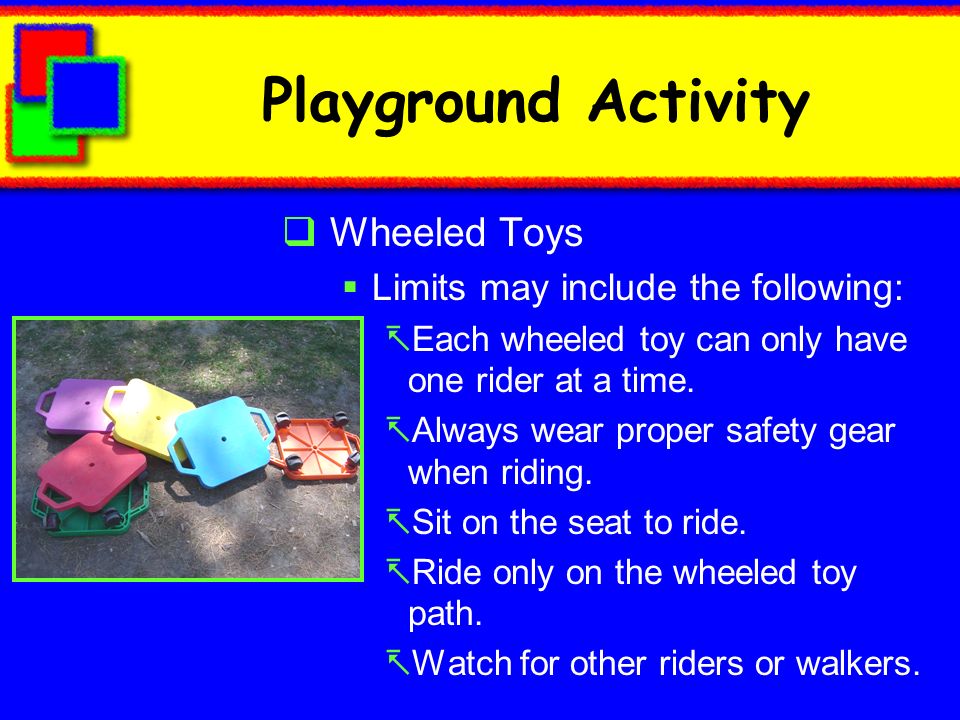 Playground Activity

❑ Wheeled Toys

▪ Limits may include the following:

↖Each wheeled toy can only have one rider at a time.

↖Always wear proper safety gear when riding.

↖Sit on the seat to ride.

↖Ride only on the wheeled toy path.

↖Watch for other riders or walkers.